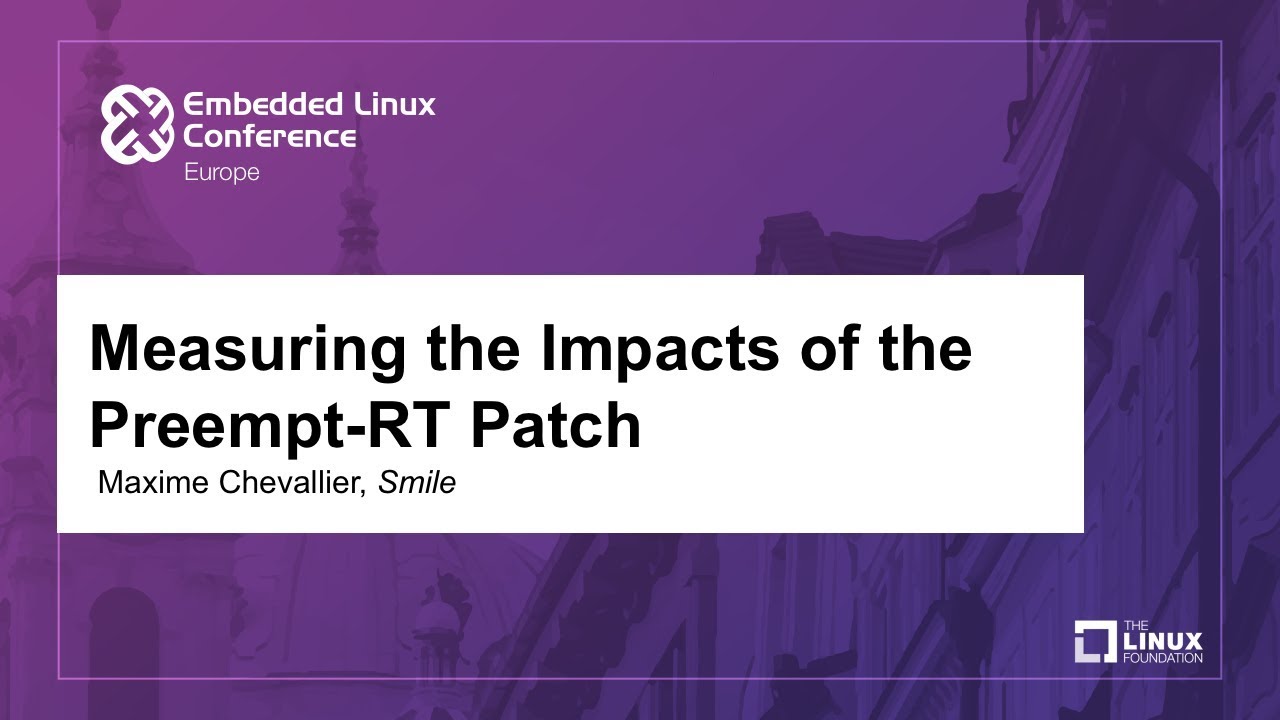 Embedded Linux Conference
Europe

Measuring the Impacts of the Preempt-RT Patch
Maxime Chevallier, Smile

THE LINUX FOUNDATION